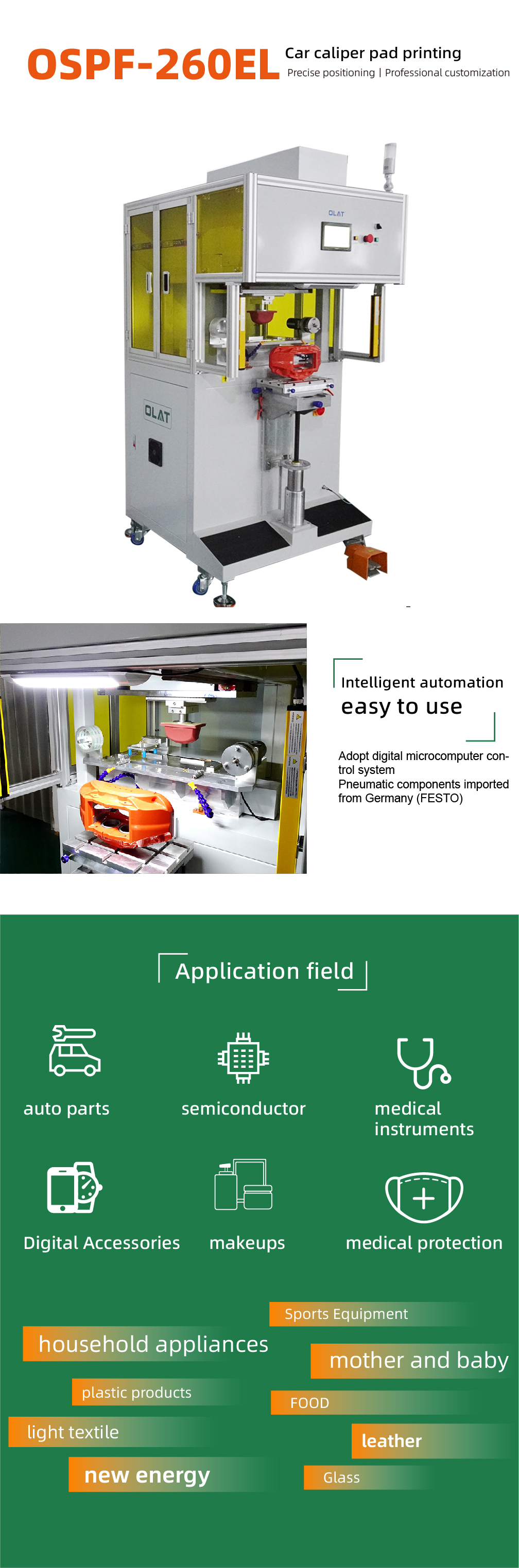 OSPF-260EL Car caliper pad printing
Precise positioning | Professional customization

OLAT

OLAT

Intelligent automation
easy to use

Adopt digital microcomputer control system
Pneumatic components imported from Germany (FESTO)

Application field

auto parts
semiconductor
medical instruments
Digital Accessories
makeups
medical protection

Sports Equipment
household appliances
mother and baby
plastic products
FOOD
light textile
leather
new energy
Glass